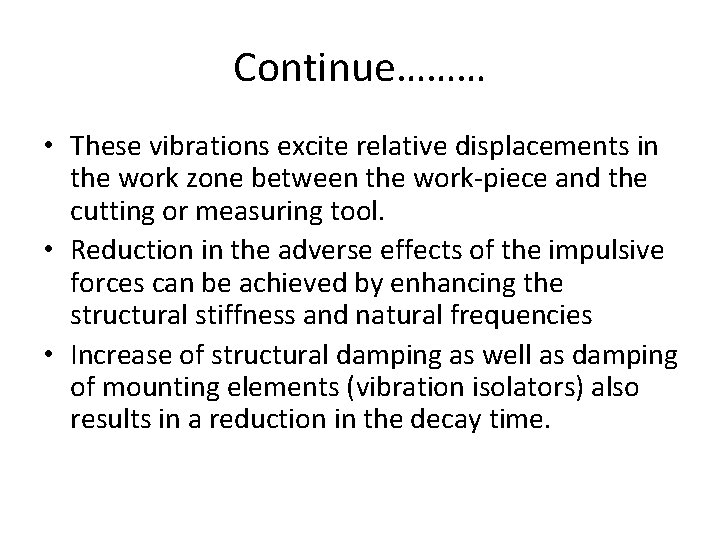 Continue………

• These vibrations excite relative displacements in the work zone between the work-piece and the cutting or measuring tool.
• Reduction in the adverse effects of the impulsive forces can be achieved by enhancing the structural stiffness and natural frequencies
• Increase of structural damping as well as damping of mounting elements (vibration isolators) also results in a reduction in the decay time.